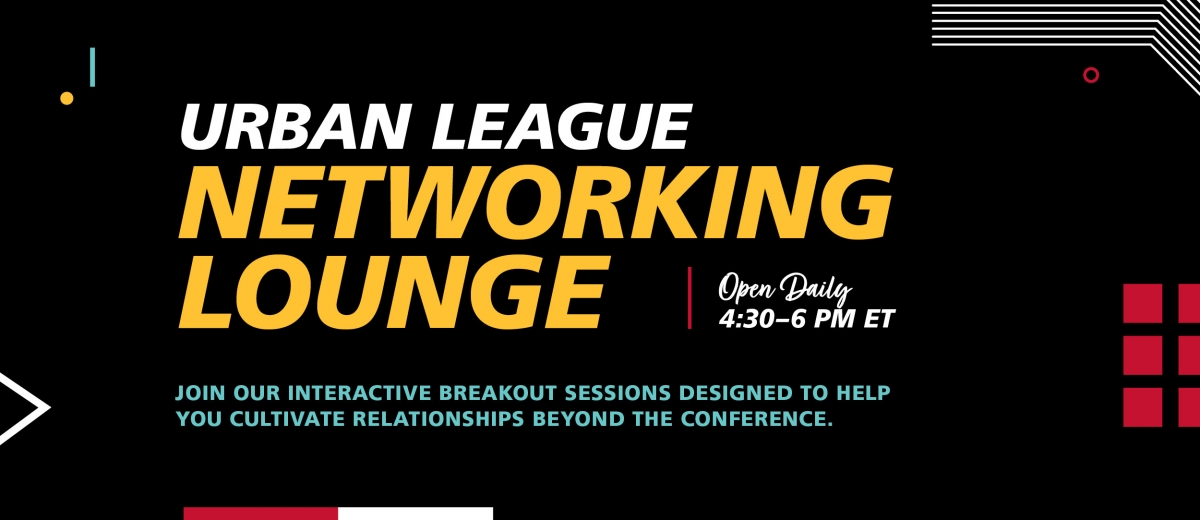 URBAN LEAGUE
NETWORKING LOUNGE

Open Daily
4:30–6 PM ET

JOIN OUR INTERACTIVE BREAKOUT SESSIONS DESIGNED TO HELP YOU CULTIVATE RELATIONSHIPS BEYOND THE CONFERENCE.